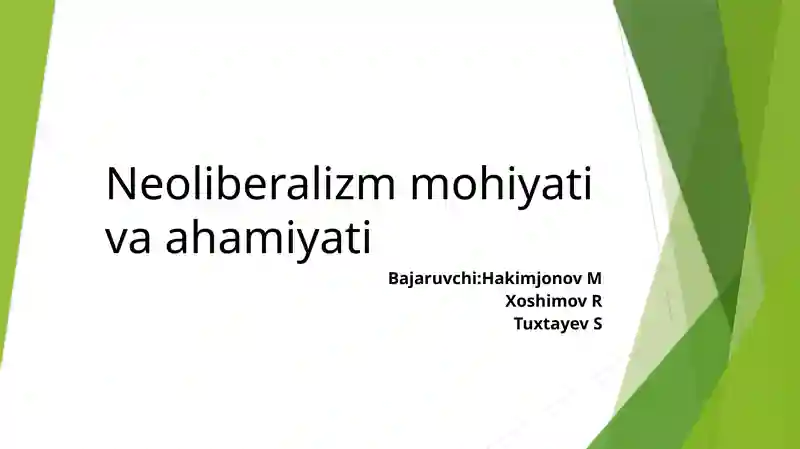 Neoliberalizm mohiyati va ahamiyati

Bajaruvchi:Hakimjonov M
Xoshimov R
Tuxtayev S